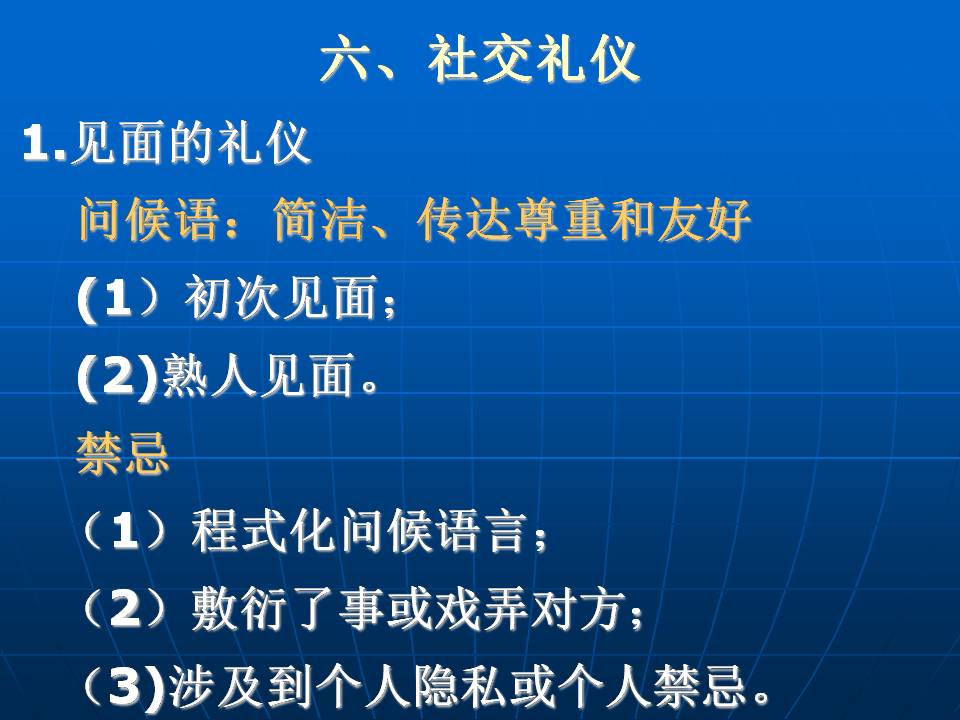 六、社交礼仪

1.见面的礼仪

问候语：简洁、传达尊重和友好

(1）初次见面；

(2)熟人见面。

禁忌

（1）程式化问候语言；

（2）敷衍了事或戏弄对方；

（3)涉及到个人隐私或个人禁忌。